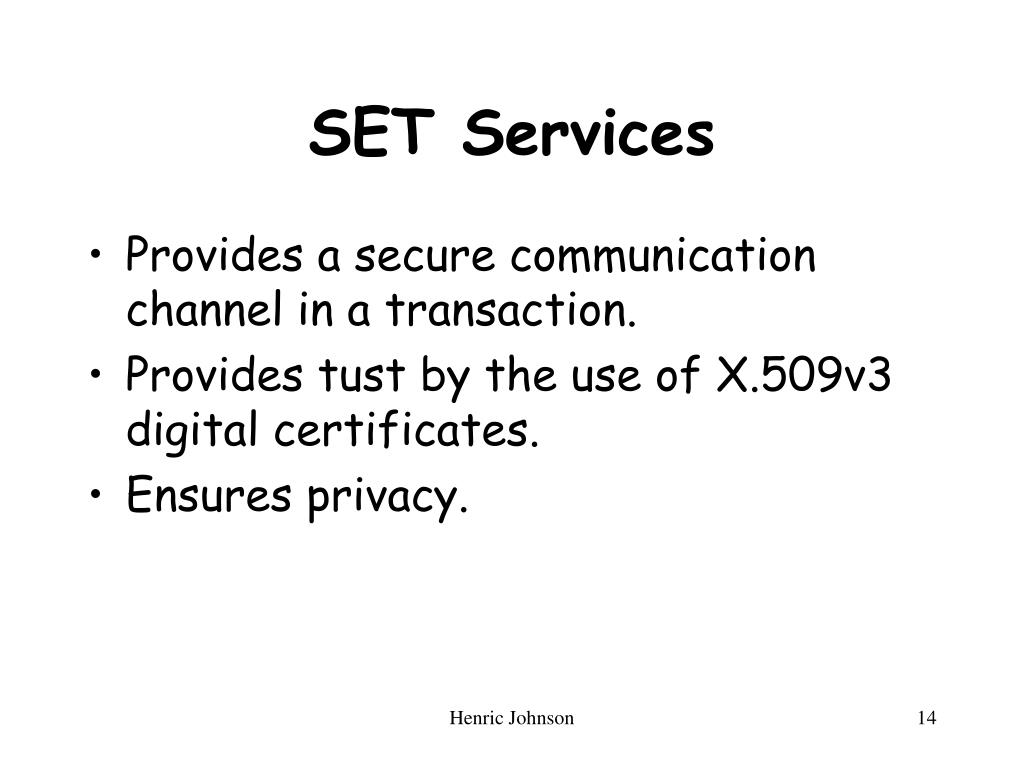 SET Services

• Provides a secure communication channel in a transaction.
• Provides tust by the use of X.509v3 digital certificates.
• Ensures privacy.

Henric Johnson

14